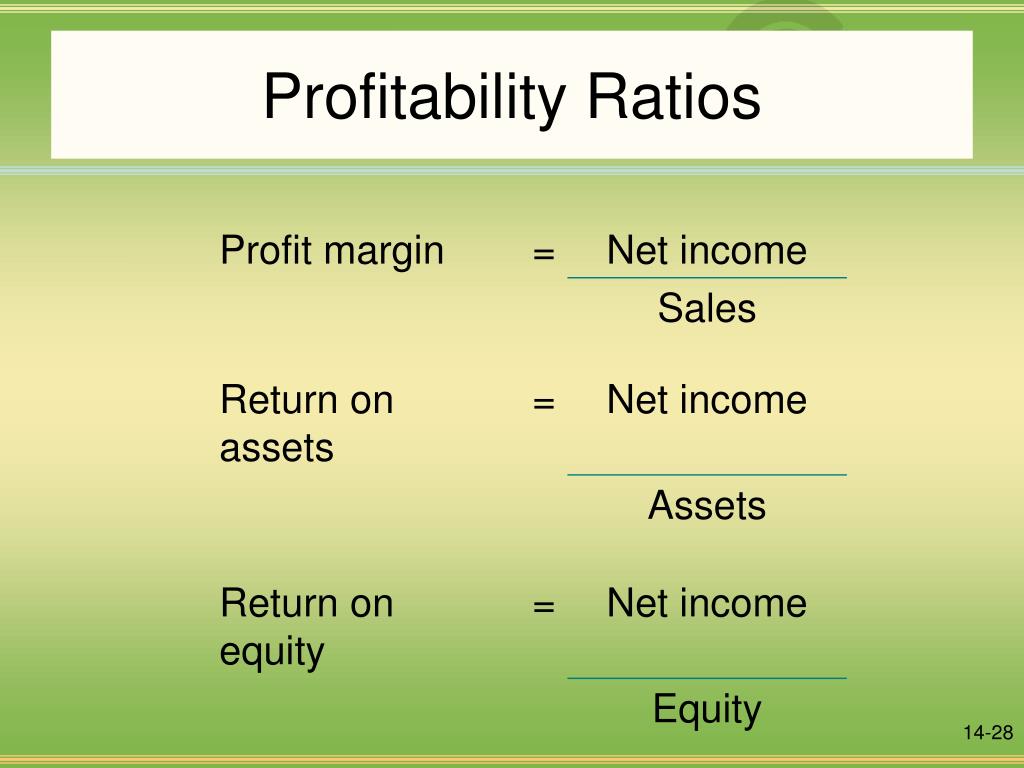 Profitability Ratios

Profit margin $= \frac{\text{Net income}}{\text{Sales}}$

Return on assets $= \frac{\text{Net income}}{\text{Assets}}$

Return on equity $= \frac{\text{Net income}}{\text{Equity}}$

14-28